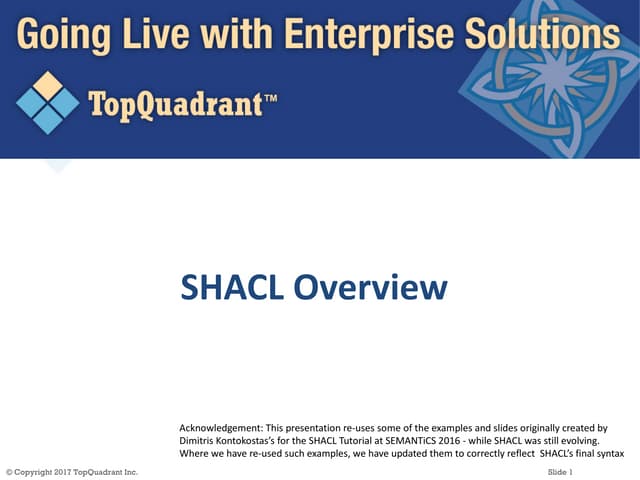 Going Live with Enterprise Solutions

TopQuadrant™

SHACL Overview

Acknowledgement: This presentation re-uses some of the examples and slides originally created by Dimitris Kontokostas's for the SHACL Tutorial at SEMANTiCS 2016 - while SHACL was still evolving. Where we have re-used such examples, we have updated them to correctly reflect SHACL's final syntax

© Copyright 2017 TopQuadrant Inc.

Slide 1